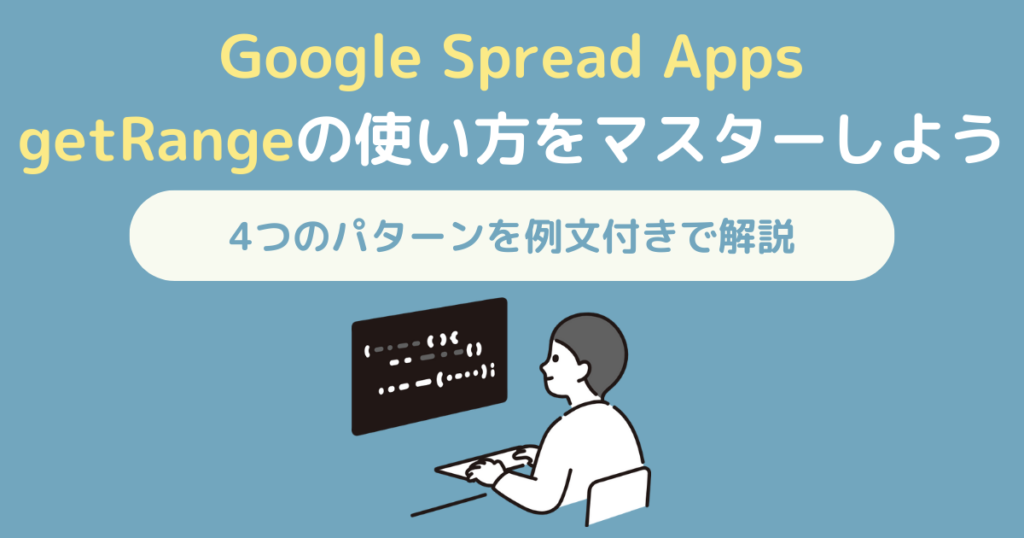 Google Spread Apps
getRangeの使い方をマスターしよう

4つのパターンを例文付きで解説